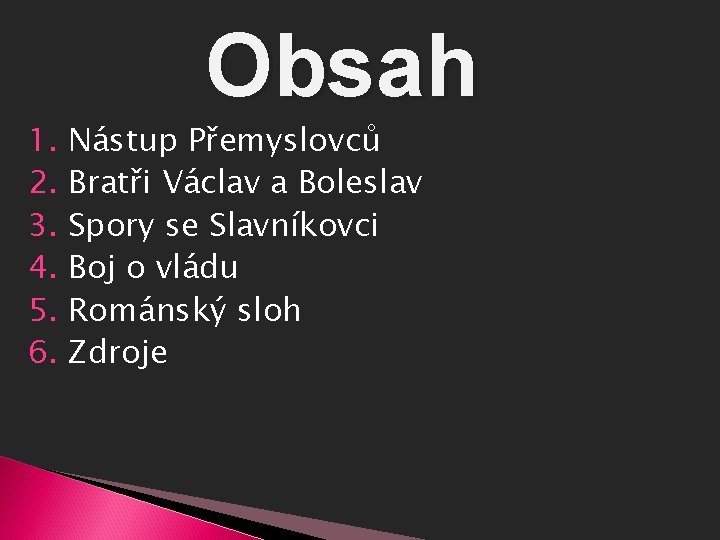 Obsah

1. Nástup Přemyslovců
2. Bratři Václav a Boleslav
3. Spory se Slavníkovci
4. Boj o vládu
5. Románský sloh
6. Zdroje